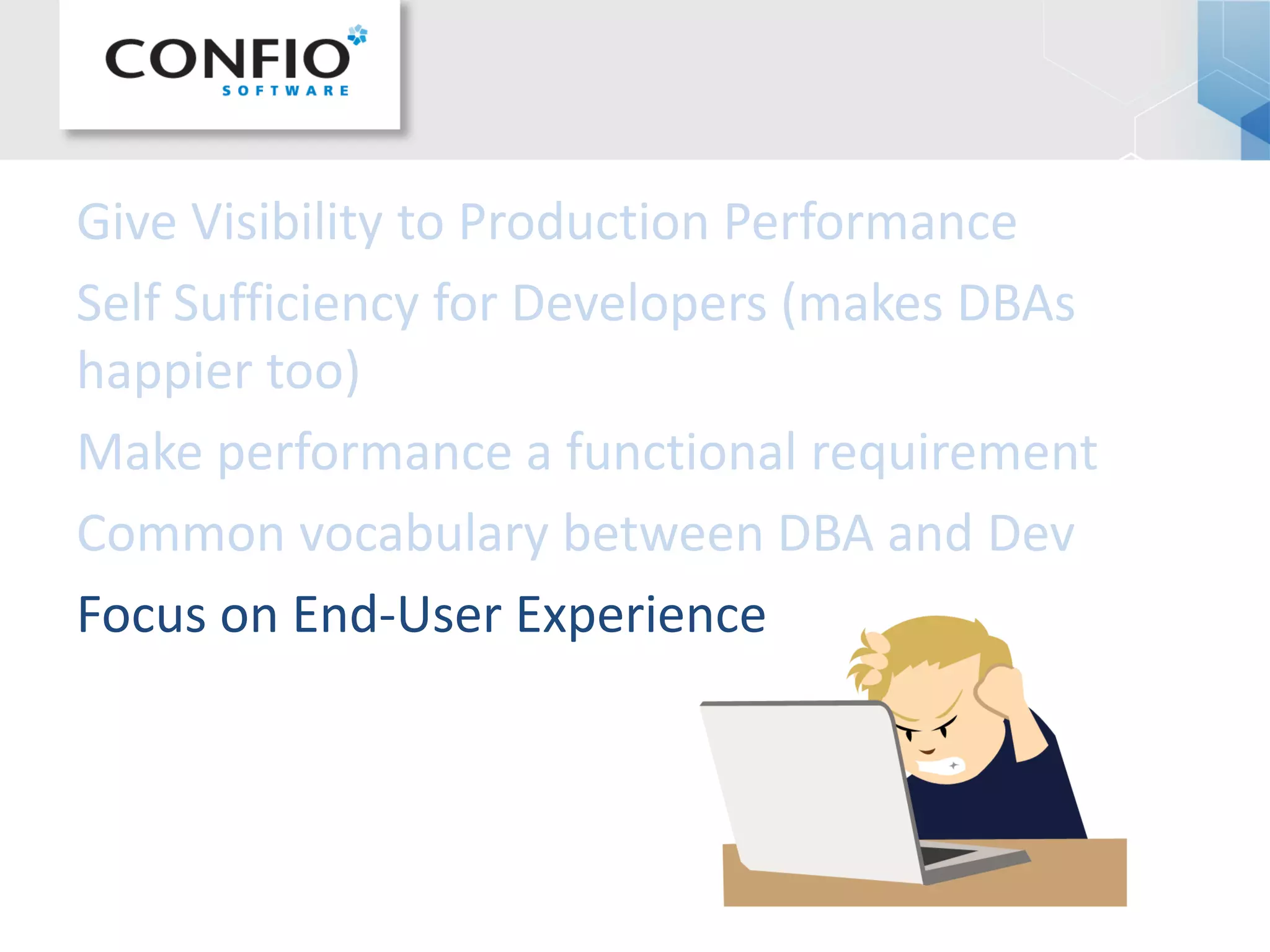 CONFIO
SOFTWARE

Give Visibility to Production Performance

Self Sufficiency for Developers (makes DBAs happier too)

Make performance a functional requirement

Common vocabulary between DBA and Dev

Focus on End-User Experience